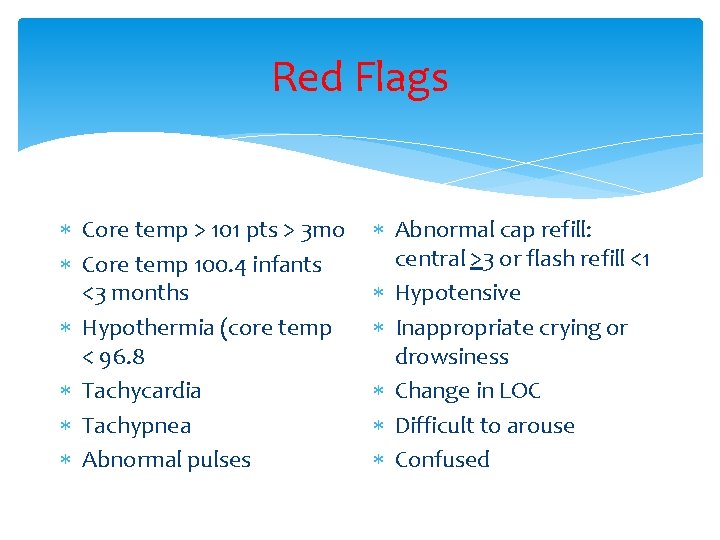 Red Flags

∗ Core temp > 101 pts > 3mo
∗ Core temp 100.4 infants <3 months
∗ Hypothermia (core temp < 96.8
∗ Tachycardia
∗ Tachypnea
∗ Abnormal pulses

∗ Abnormal cap refill: central $\geq$3 or flash refill <1
∗ Hypotensive
∗ Inappropriate crying or drowsiness
∗ Change in LOC
∗ Difficult to arouse
∗ Confused